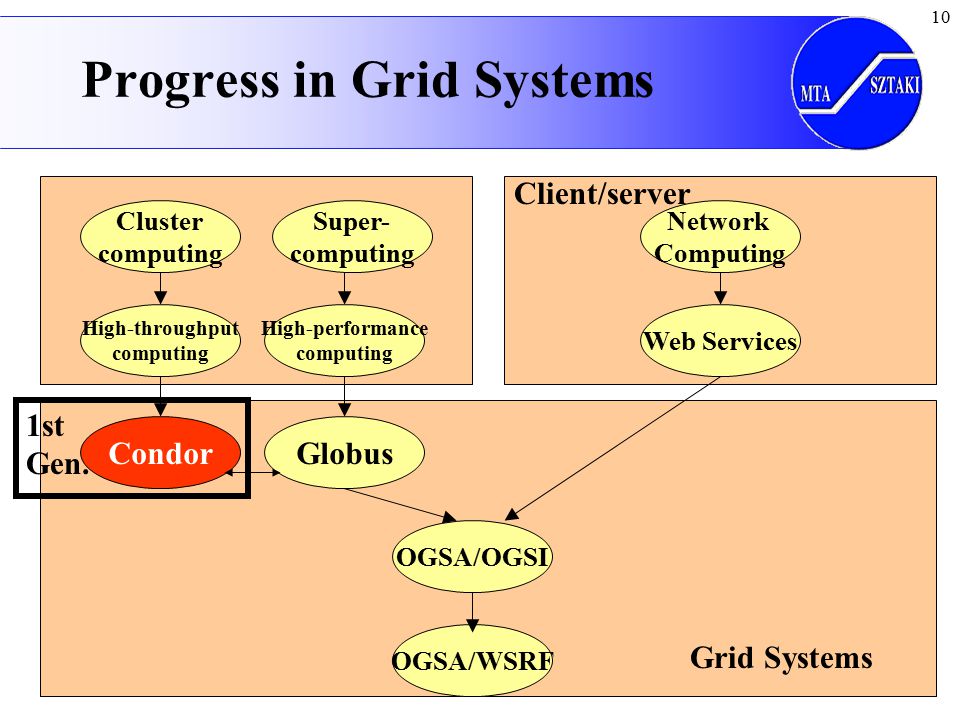 10

Progress in Grid Systems

MTA SZTAKI

Cluster computing

Super-computing

High-throughput computing

High-performance computing

Client/server

Network Computing

Web Services

1st Gen.

Condor

Globus

OGSA/OGSI

OGSA/WSRF

Grid Systems